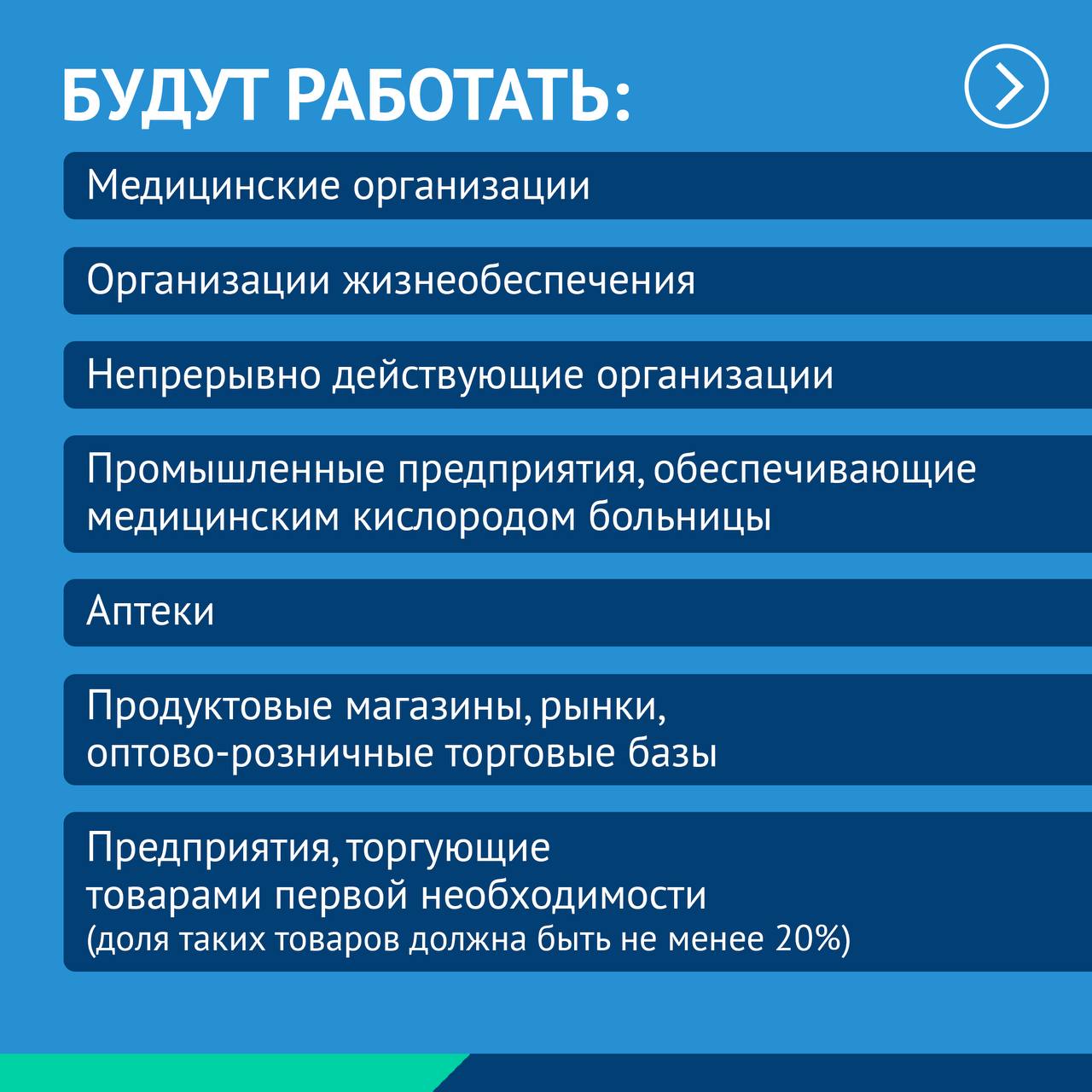 БУДУТ РАБОТАТЬ:

Медицинские организации

Организации жизнеобеспечения

Непрерывно действующие организации

Промышленные предприятия, обеспечивающие медицинским кислородом больницы

Аптеки

Продуктовые магазины, рынки, оптово-розничные торговые базы

Предприятия, торгующие товарами первой необходимости (доля таких товаров должна быть не менее 20%)